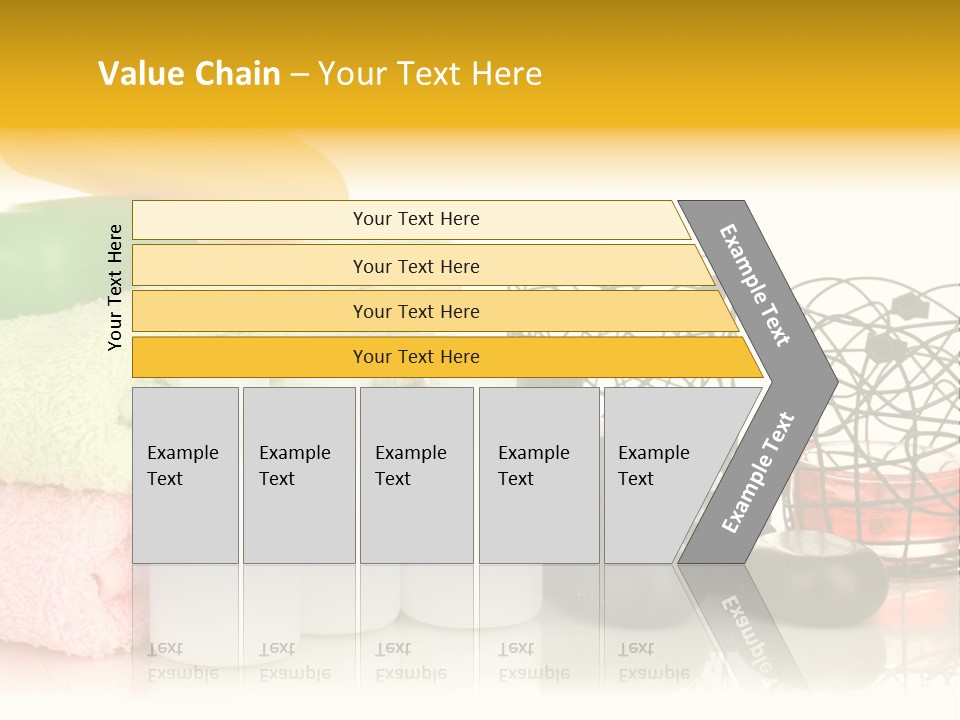 Value Chain – Your Text Here

Your Text Here

Your Text Here

Your Text Here

Your Text Here

Your Text Here

Example Text

Example Text

Example Text

Example Text

Example Text

Example Text

Example Text